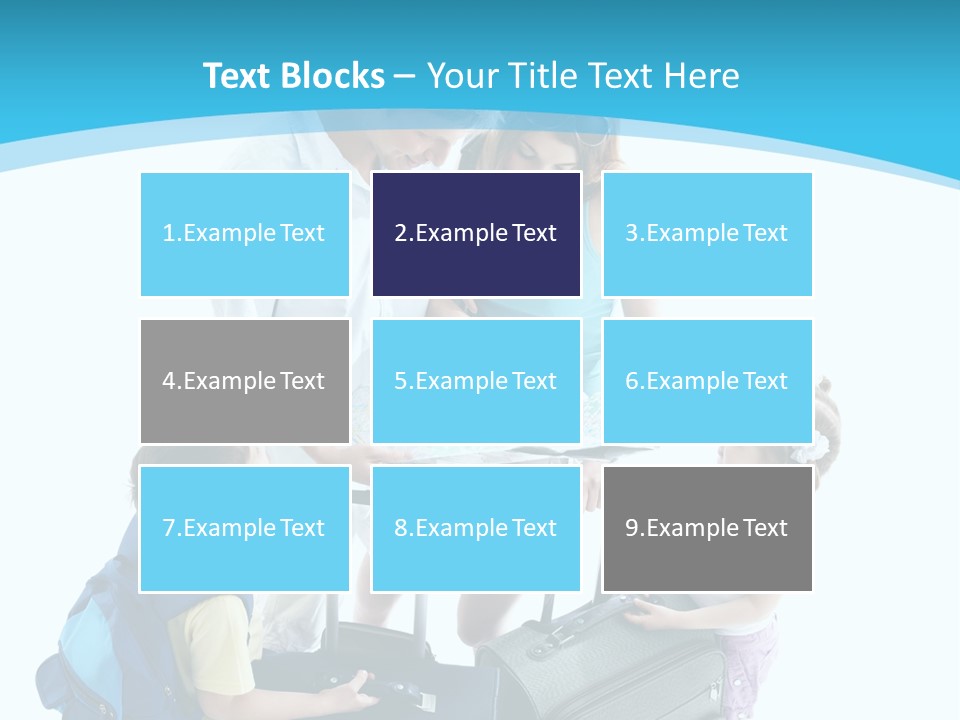 Text Blocks – Your Title Text Here

1.Example Text

2.Example Text

3.Example Text

4.Example Text

5.Example Text

6.Example Text

7.Example Text

8.Example Text

9.Example Text